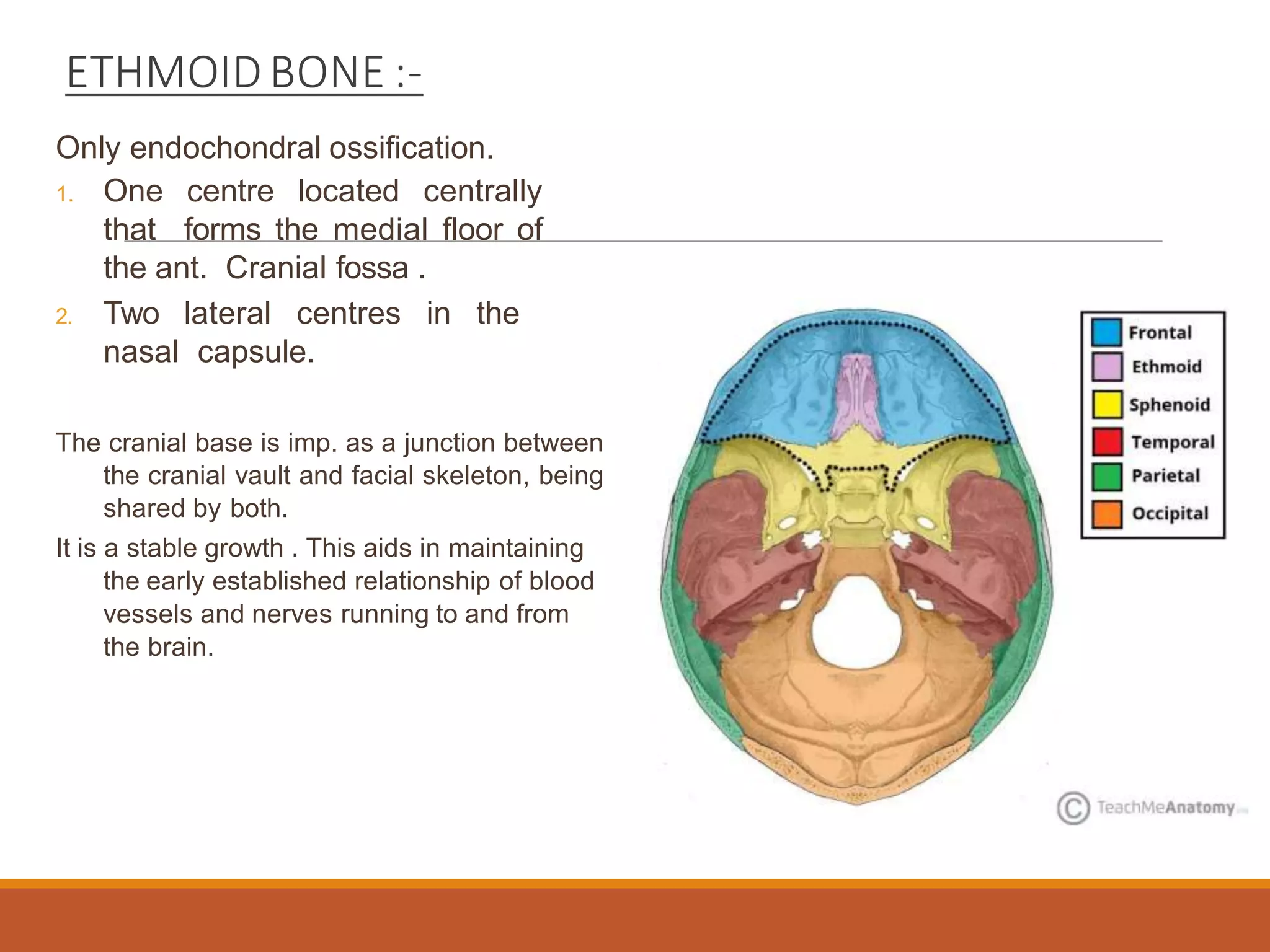 ETHMOID BONE :-

Only endochondral ossification.

1. One centre located centrally that forms the medial floor of the ant. Cranial fossa .
2. Two lateral centres in the nasal capsule.

The cranial base is imp. as a junction between the cranial vault and facial skeleton, being shared by both.

It is a stable growth . This aids in maintaining the early established relationship of blood vessels and nerves running to and from the brain.

Frontal
Ethmoid
Sphenoid
Temporal
Parietal
Occipital

© TeachMeAnatomy